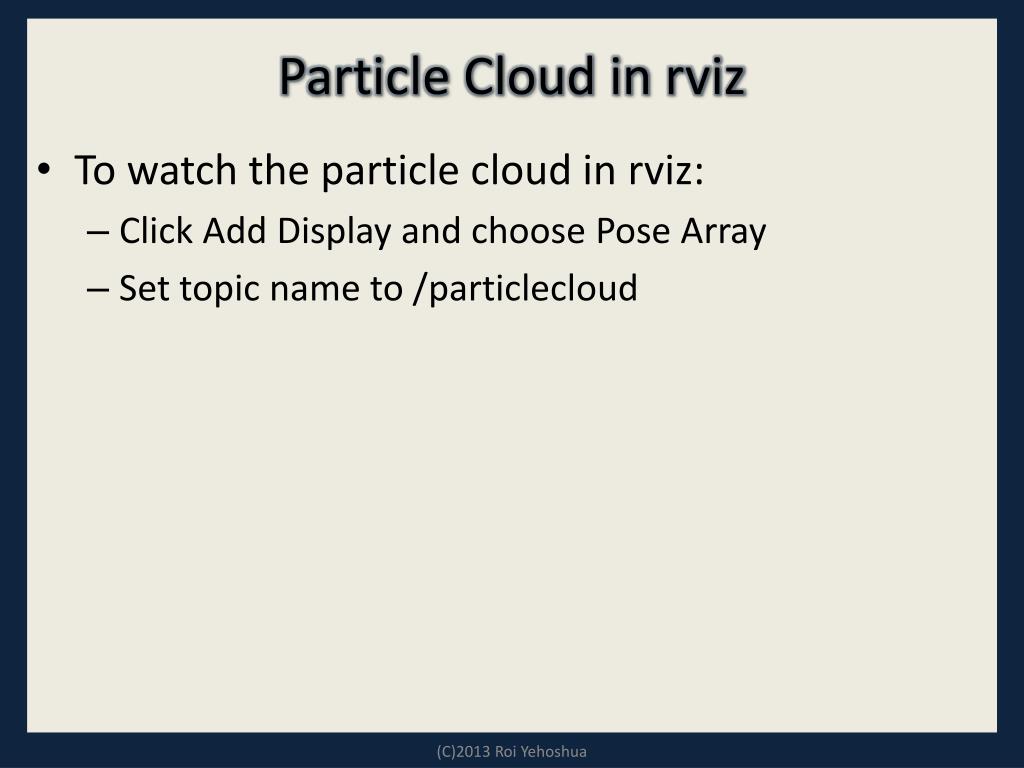 Particle Cloud in rviz

• To watch the particle cloud in rviz:
– Click Add Display and choose Pose Array
– Set topic name to /particlecloud

(C)2013 Roi Yehoshua